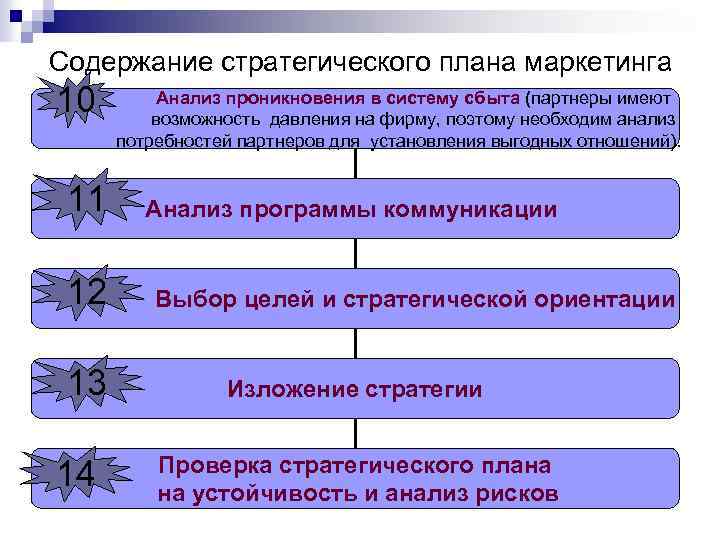 Содержание стратегического плана маркетинга

10
Анализ проникновения в систему сбыта (партнеры имеют возможность давления на фирму, поэтому необходим анализ потребностей партнеров для установления выгодных отношений).

11
Анализ программы коммуникации

12
Выбор целей и стратегической ориентации

13
Изложение стратегии

14
Проверка стратегического плана на устойчивость и анализ рисков